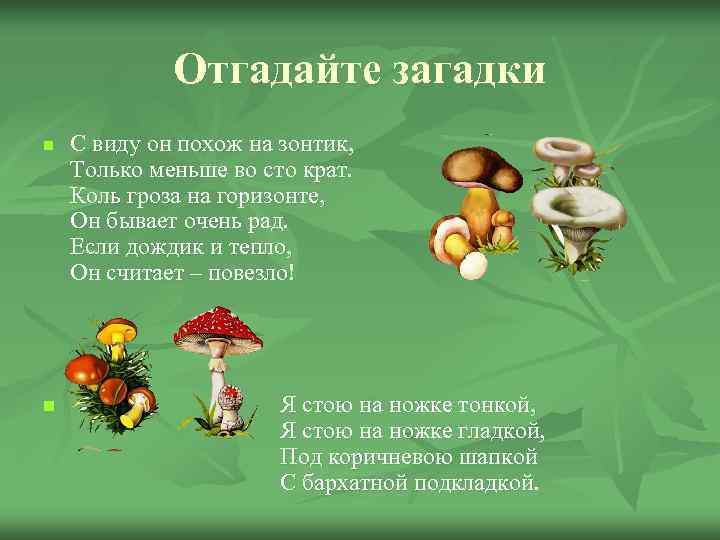 Отгадайте загадки

С виду он похож на зонтик,
Только меньше во сто крат.
Коль гроза на горизонте,
Он бывает очень рад.
Если дождик и тепло,
Он считает – повезло!

Я стою на ножке тонкой,
Я стою на ножке гладкой,
Под коричневою шапкой
С бархатной подкладкой.